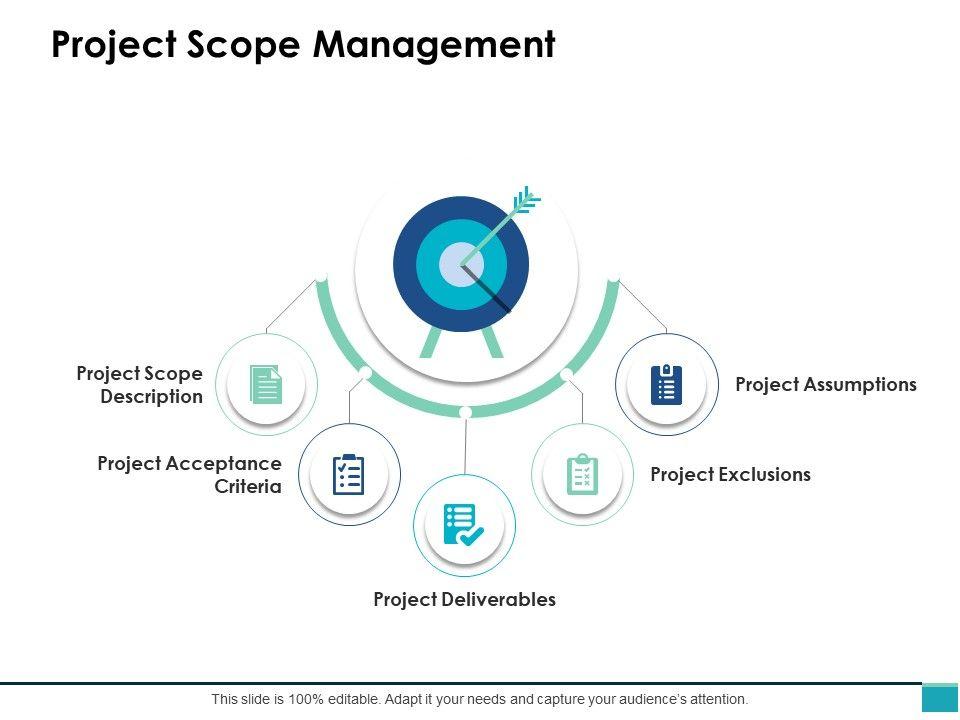 Project Scope Management

Project Scope Description

Project Acceptance Criteria

Project Deliverables

Project Exclusions

Project Assumptions

This slide is 100% editable. Adapt it your needs and capture your audience's attention.